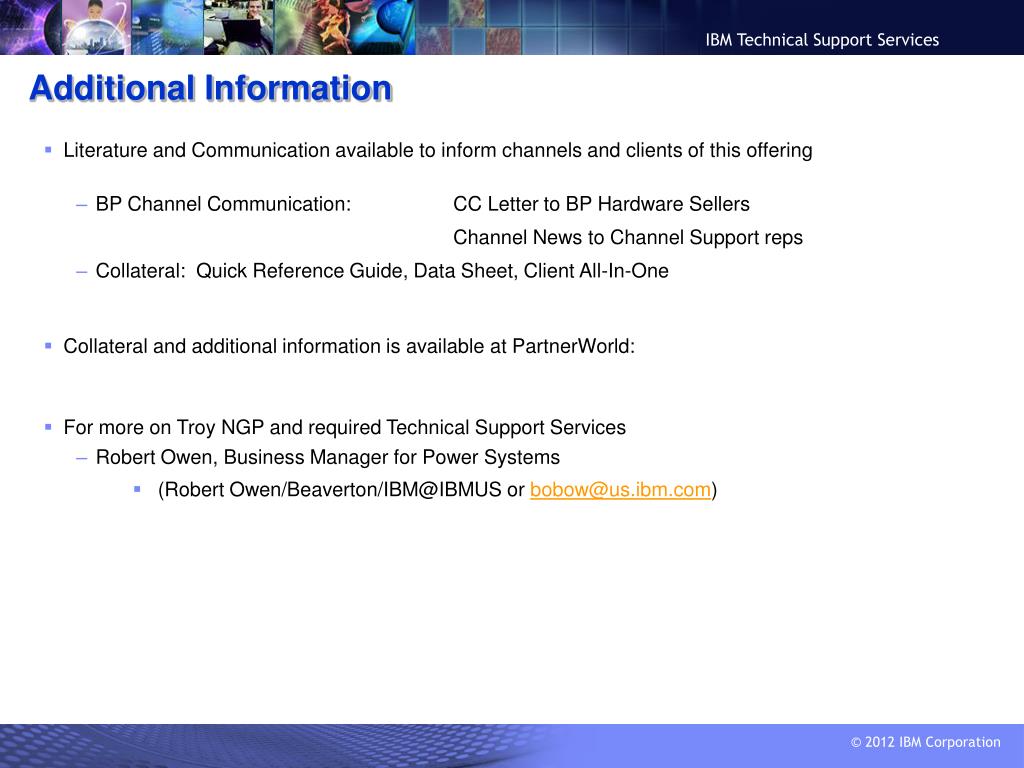 IBM Technical Support Services

Additional Information

▪ Literature and Communication available to inform channels and clients of this offering

– BP Channel Communication: CC Letter to BP Hardware Sellers
Channel News to Channel Support reps

– Collateral: Quick Reference Guide, Data Sheet, Client All-In-One

▪ Collateral and additional information is available at PartnerWorld:

▪ For more on Troy NGP and required Technical Support Services

– Robert Owen, Business Manager for Power Systems

▪ (Robert Owen/Beaverton/IBM@IBMUS or bobow@us.ibm.com)

© 2012 IBM Corporation